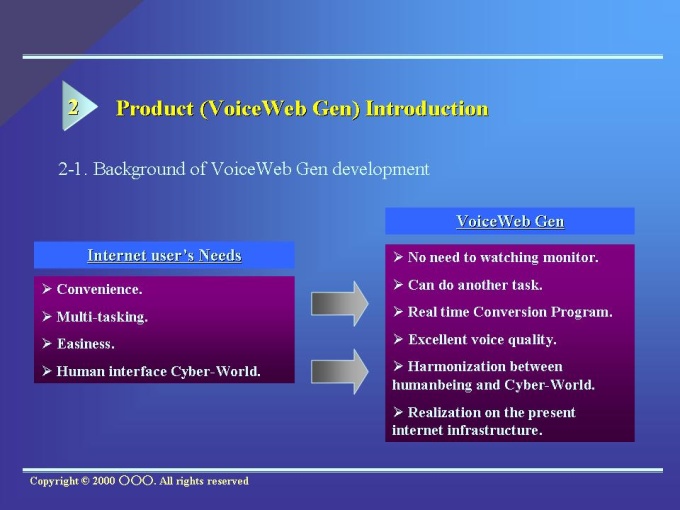 2 Product (VoiceWeb Gen) Introduction

2-1. Background of VoiceWeb Gen development

Internet user's Needs

➢ Convenience.
➢ Multi-tasking.
➢ Easiness.
➢ Human interface Cyber-World.

VoiceWeb Gen

➢ No need to watching monitor.
➢ Can do another task.
➢ Real time Conversion Program.
➢ Excellent voice quality.
➢ Harmonization between humanbeing and Cyber-World.
➢ Realization on the present internet infrastructure.

Copyright © 2000 ○○○. All rights reserved